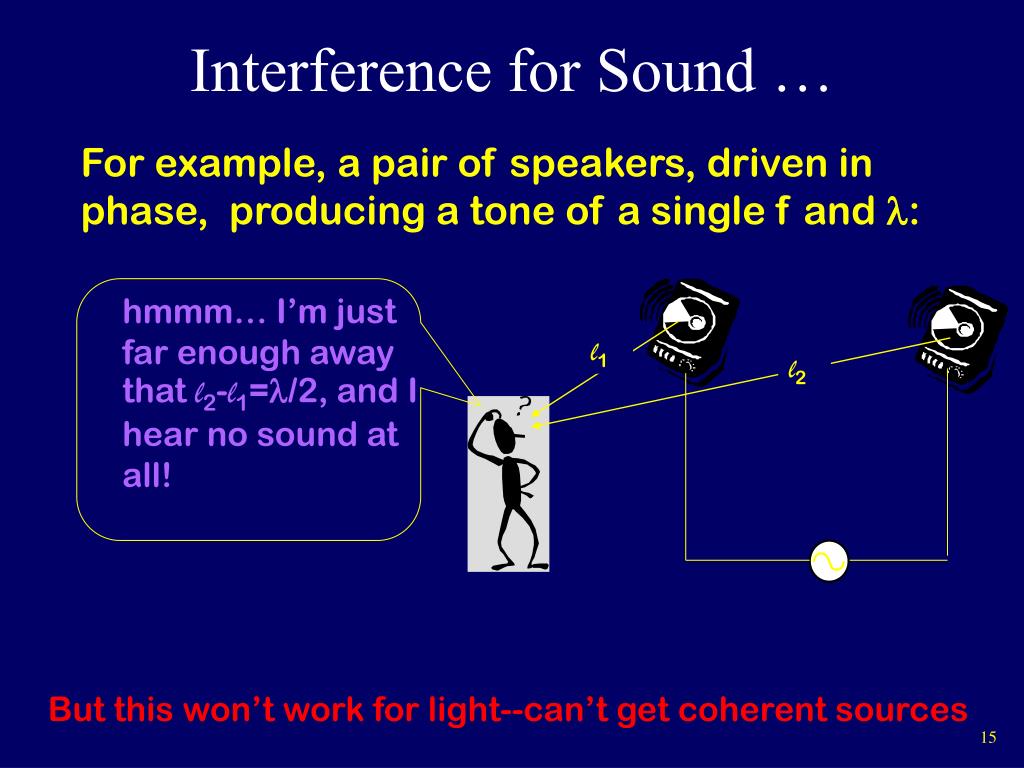 Interference for Sound …

For example, a pair of speakers, driven in phase, producing a tone of a single f and $\lambda$:

hmmm… I'm just far enough away that $\ell_2$-$\ell_1$=$\lambda$/2, and I hear no sound at all!

?

$\ell_1$

$\ell_2$

But this won't work for light--can't get coherent sources

15